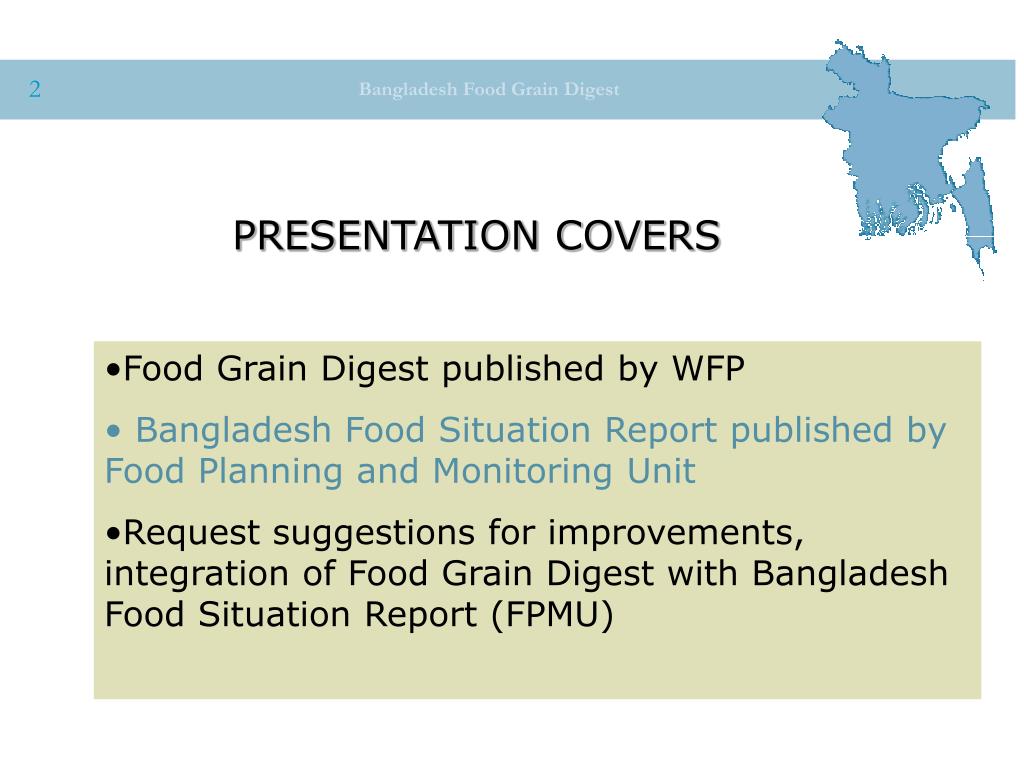 2

Bangladesh Food Grain Digest

PRESENTATION COVERS

•Food Grain Digest published by WFP

• Bangladesh Food Situation Report published by Food Planning and Monitoring Unit

•Request suggestions for improvements, integration of Food Grain Digest with Bangladesh Food Situation Report (FPMU)